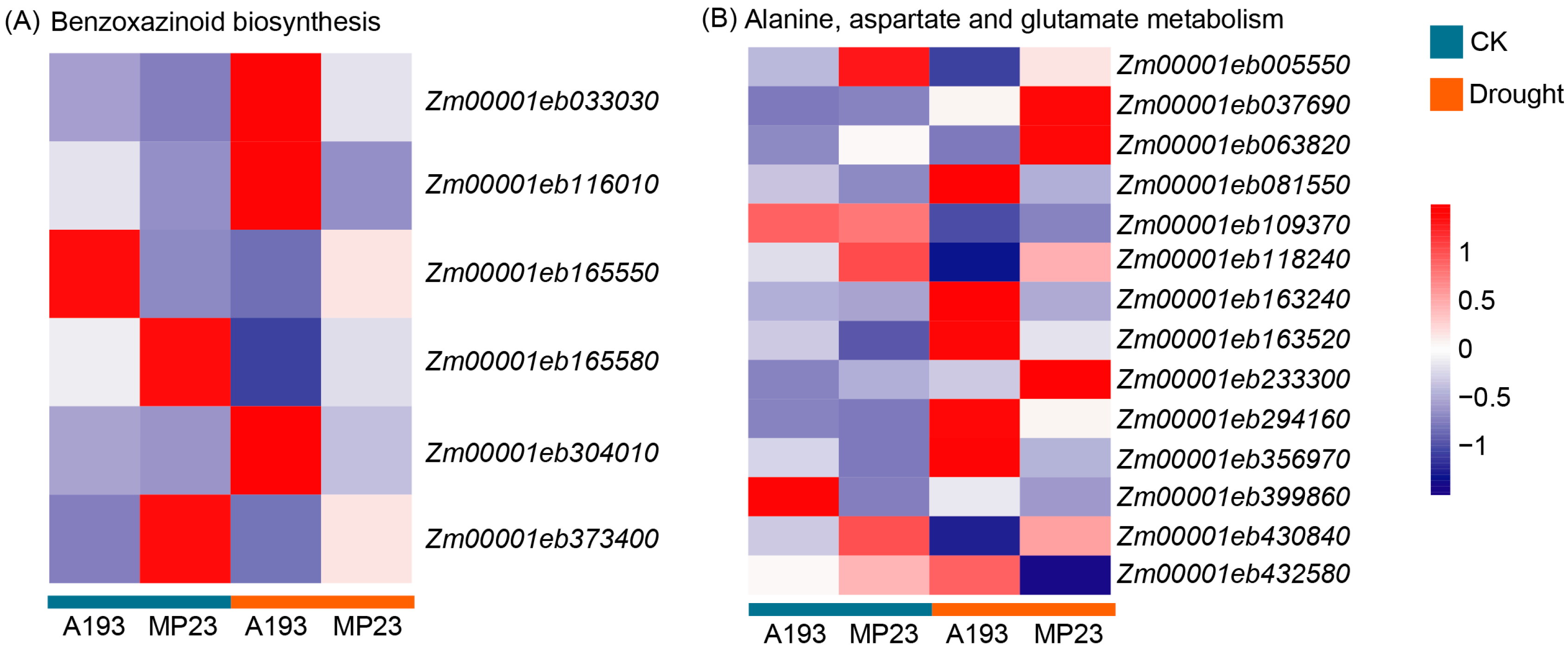 (A) Benzoxazinoid biosynthesis

Zm00001eb033030
Zm00001eb116010
Zm00001eb165550
Zm00001eb165580
Zm00001eb304010
Zm00001eb373400

A193 MP23 A193 MP23

(B) Alanine, aspartate and glutamate metabolism

Zm00001eb005550
Zm00001eb037690
Zm00001eb063820
Zm00001eb081550
Zm00001eb109370
Zm00001eb118240
Zm00001eb163240
Zm00001eb163520
Zm00001eb233300
Zm00001eb294160
Zm00001eb356970
Zm00001eb399860
Zm00001eb430840
Zm00001eb432580

A193 MP23 A193 MP23

CK
Drought

1
0.5
0
−0.5
−1